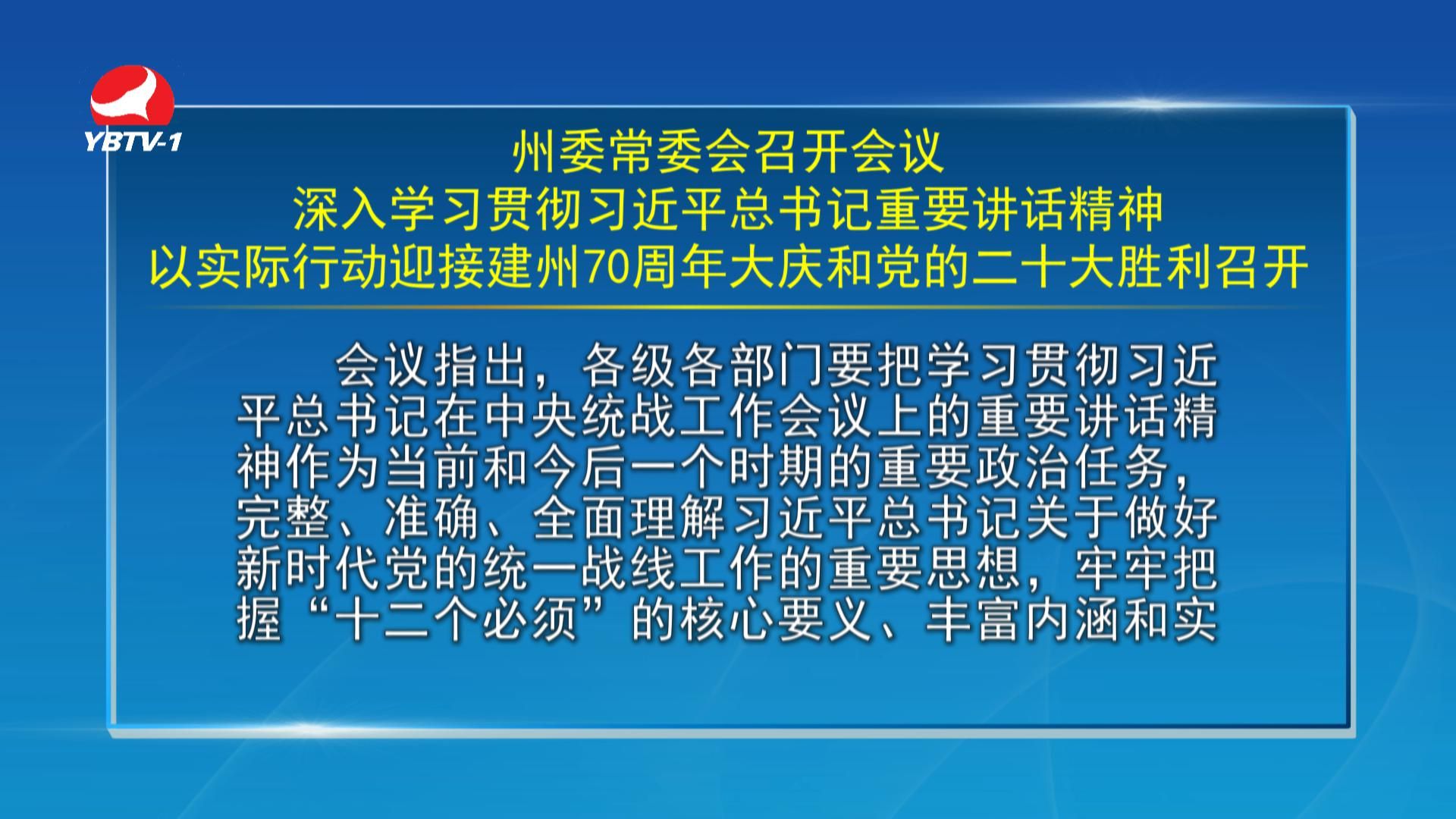 YBTV-1

州委常委会召开会议
深入学习贯彻习近平总书记重要讲话精神
以实际行动迎接建州70周年大庆和党的二十大胜利召开

会议指出，各级各部门要把学习贯彻习近平总书记在中央统战工作会议上的重要讲话精神作为当前和今后一个时期的重要政治任务，完整、准确、全面理解习近平总书记关于做好新时代党的统一战线工作的重要思想，牢牢把握“十二个必须”的核心要义、丰富内涵和实